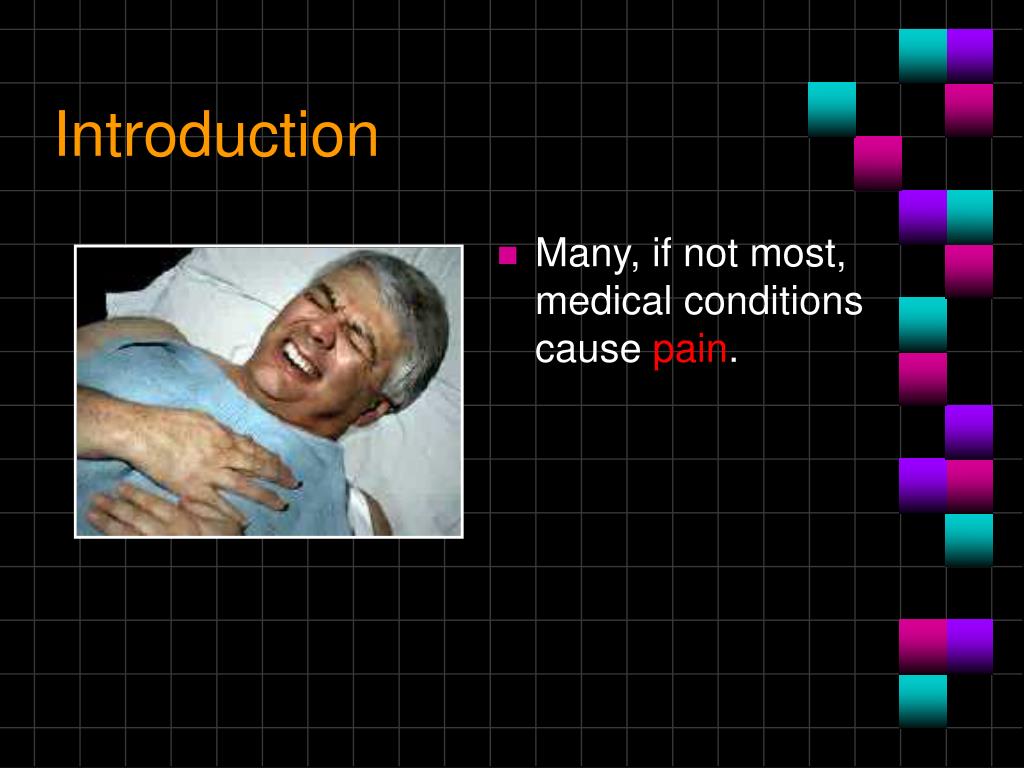 Introduction

Many, if not most, medical conditions cause pain.